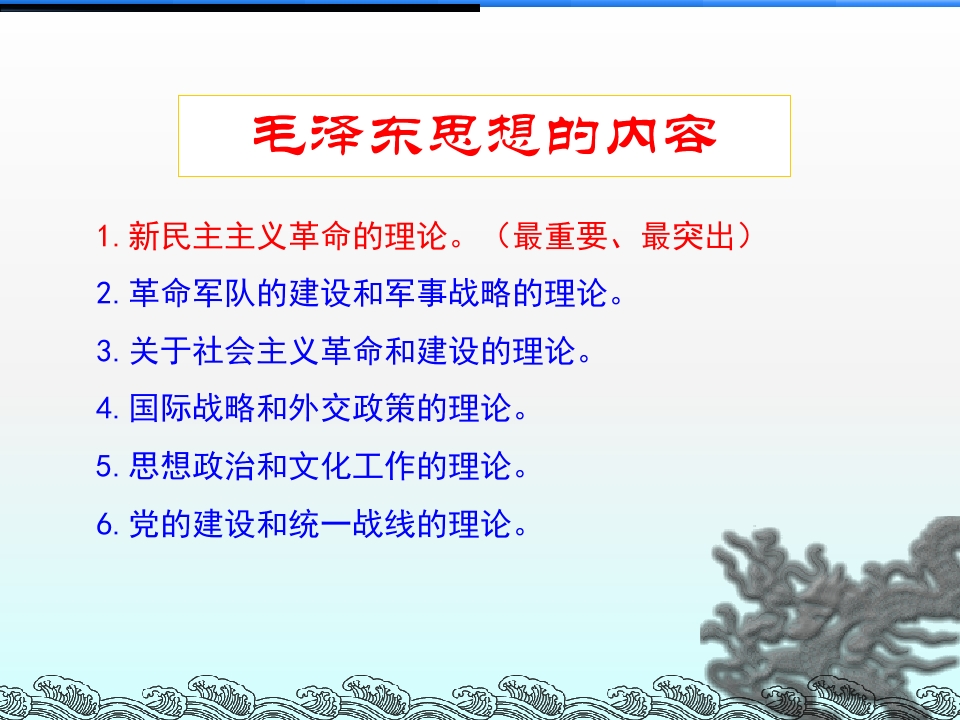 毛泽东思想的内容

1. 新民主主义革命的理论。（最重要、最突出）

2. 革命军队的建设和军事战略的理论。

3. 关于社会主义革命和建设的理论。

4. 国际战略和外交政策的理论。

5. 思想政治和文化工作的理论。

6. 党的建设和统一战线的理论。